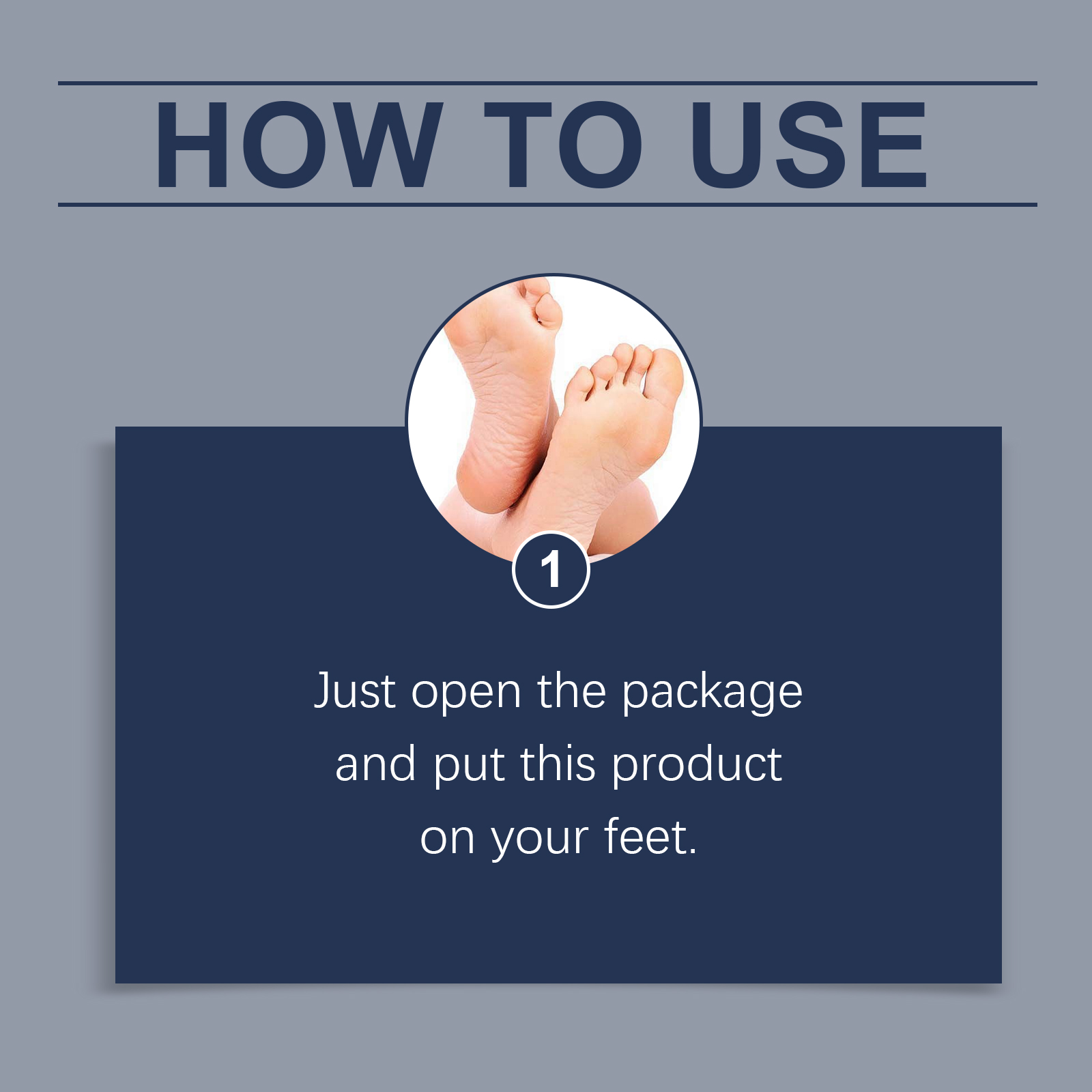 HOW TO USE

1

Just open the package and put this product on your feet.